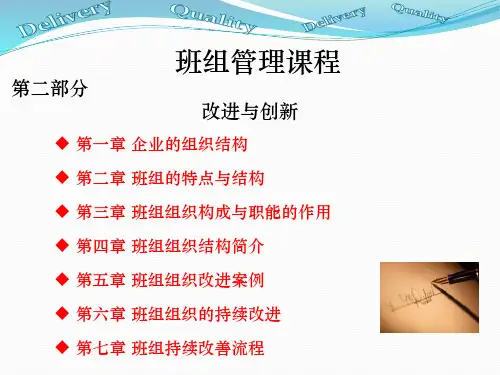 Delivery Quality Delivery Quality

班组管理课程

第二部分

改进与创新

◆ 第一章 企业的组织结构

◆ 第二章 班组的特点与结构

◆ 第三章 班组组织构成与职能的作用

◆ 第四章 班组组织结构简介

◆ 第五章 班组组织改进案例

◆ 第六章 班组组织的持续改进

◆ 第七章 班组持续改善流程